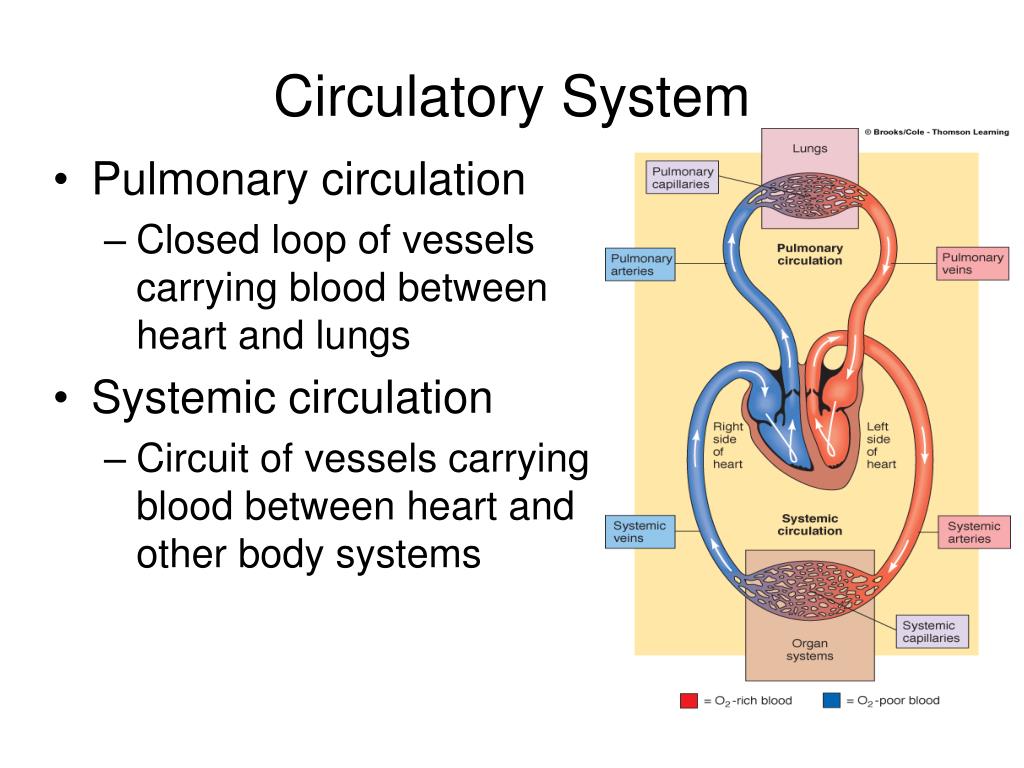 Circulatory System

• Pulmonary circulation
– Closed loop of vessels carrying blood between heart and lungs
• Systemic circulation
– Circuit of vessels carrying blood between heart and other body systems

© Brooks/Cole - Thomson Learning

Lungs

Pulmonary capillaries

Pulmonary arteries

Pulmonary circulation

Pulmonary veins

Right side of heart

Left side of heart

Systemic veins

Systemic circulation

Systemic arteries

Systemic capillaries

Organ systems

= $O_2$-rich blood    = $O_2$-poor blood